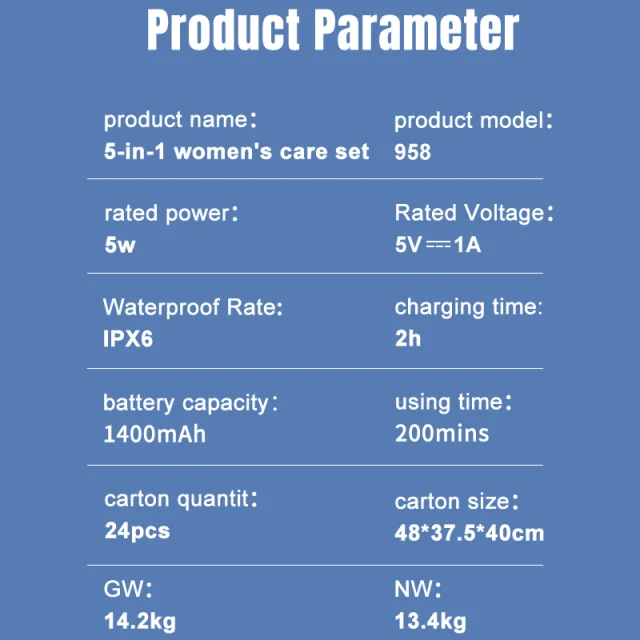 Product Parameter

product name:
5-in-1 women's care set

product model:
958

rated power:
5w

Rated Voltage:
5V ⎓ 1A

Waterproof Rate:
IPX6

charging time:
2h

battery capacity:
1400mAh

using time:
200mins

carton quantit:
24pcs

carton size:
48*37.5*40cm

GW:
14.2kg

NW:
13.4kg